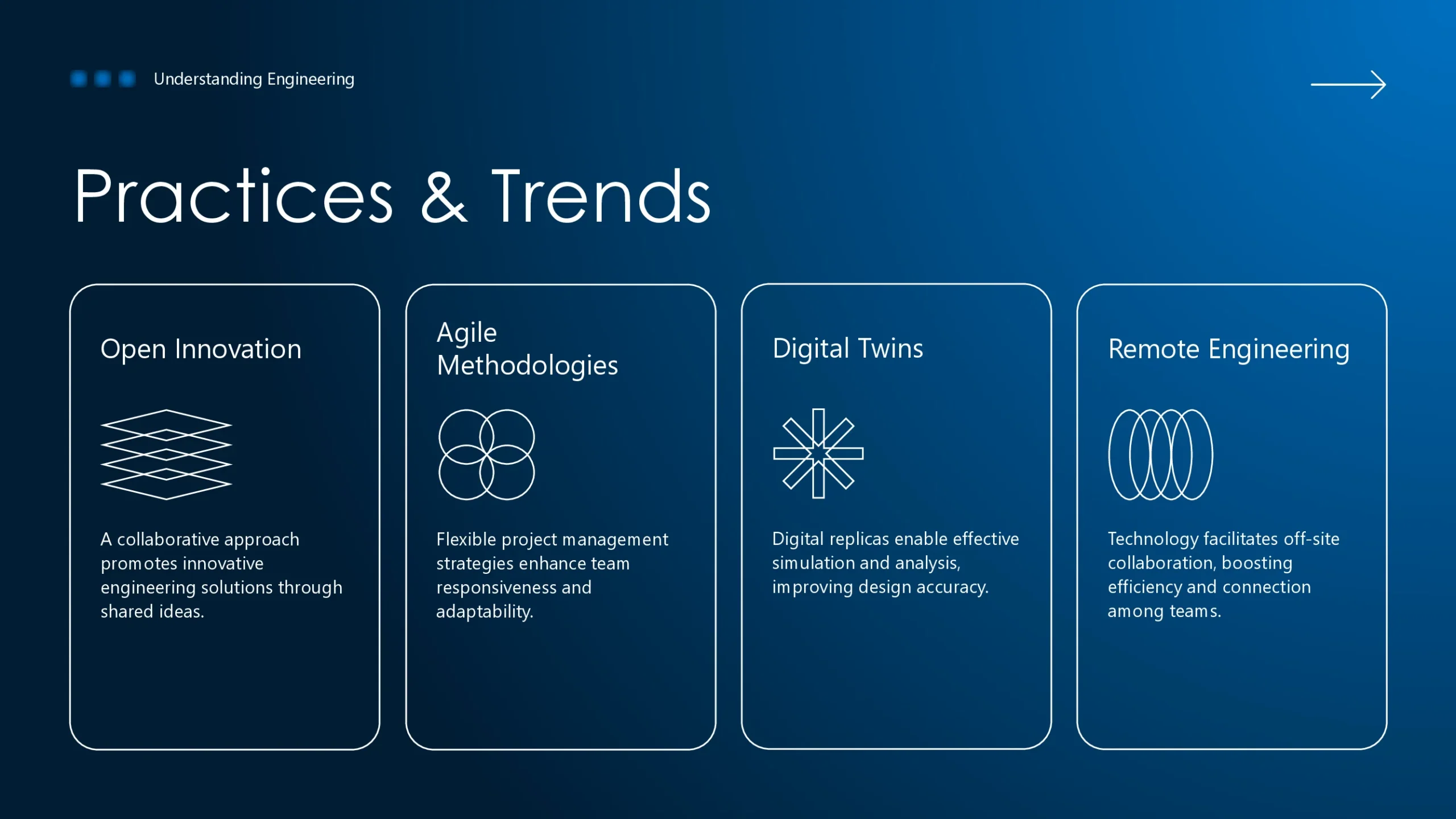 Understanding Engineering

Practices & Trends

Open Innovation

A collaborative approach promotes innovative engineering solutions through shared ideas.

Agile Methodologies

Flexible project management strategies enhance team responsiveness and adaptability.

Digital Twins

Digital replicas enable effective simulation and analysis, improving design accuracy.

Remote Engineering

Technology facilitates off-site collaboration, boosting efficiency and connection among teams.